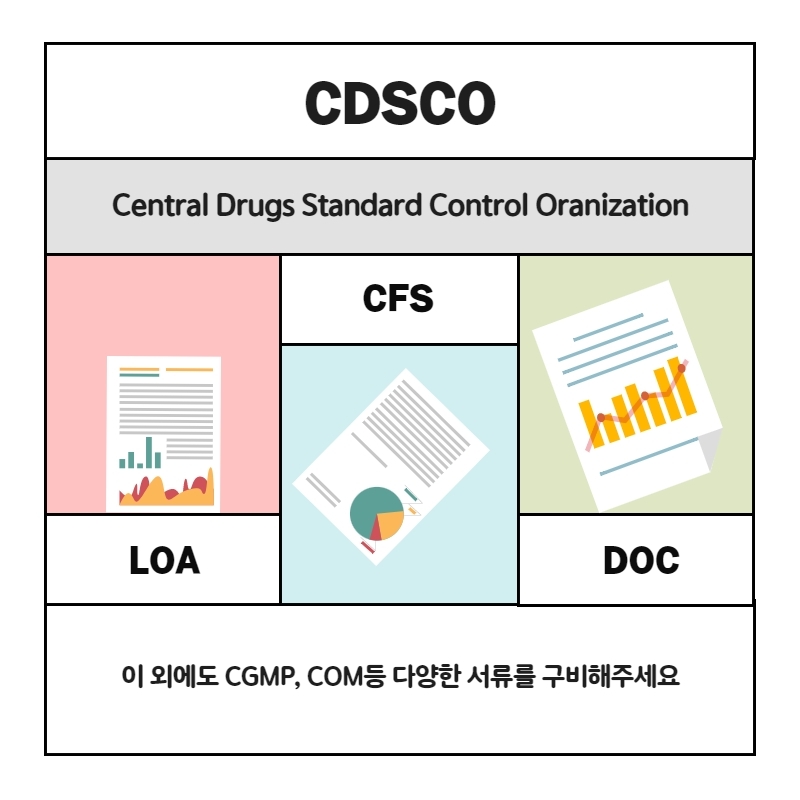 CDSCO

Central Drugs Standard Control Oranization

CFS

LOA

DOC

이 외에도 CGMP, COM등 다양한 서류를 구비해주세요